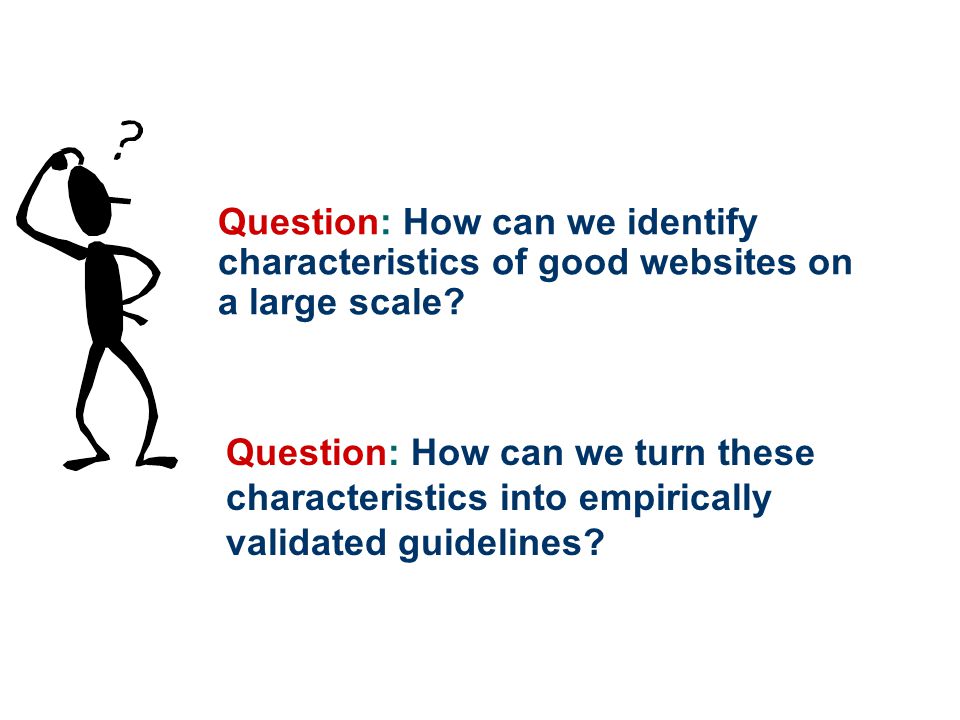 ?

Question: How can we identify characteristics of good websites on a large scale?

Question: How can we turn these characteristics into empirically validated guidelines?